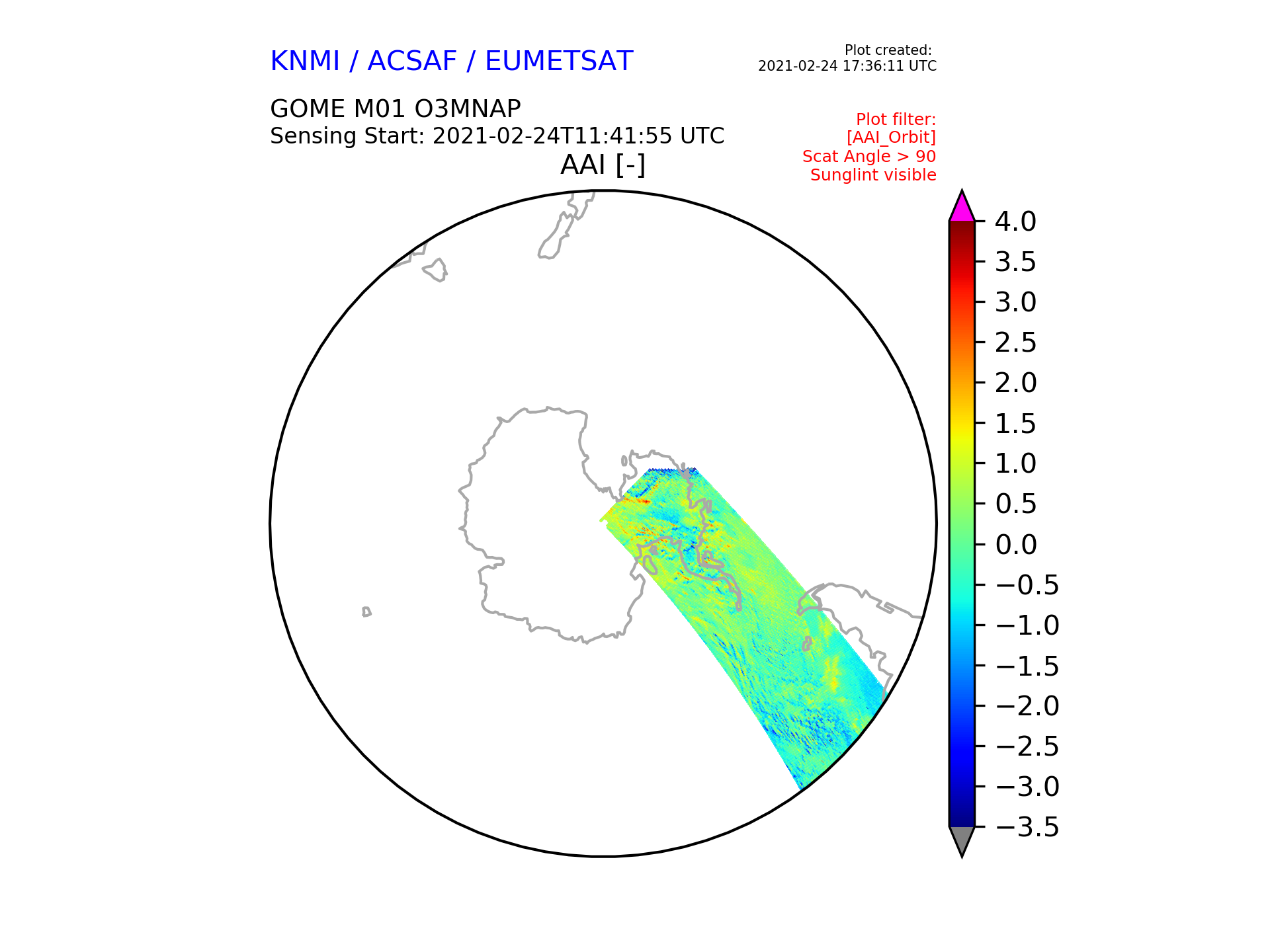 KNMI / ACSAF / EUMETSAT

Plot created:
2021-02-24 17:36:11 UTC

GOME M01 O3MNAP
Sensing Start: 2021-02-24T11:41:55 UTC

Plot filter:
[AAI_Orbit]
Scat Angle > 90
Sunglint visible

AAI [-]

4.0
3.5
3.0
2.5
2.0
1.5
1.0
0.5
0.0
−0.5
−1.0
−1.5
−2.0
−2.5
−3.0
−3.5